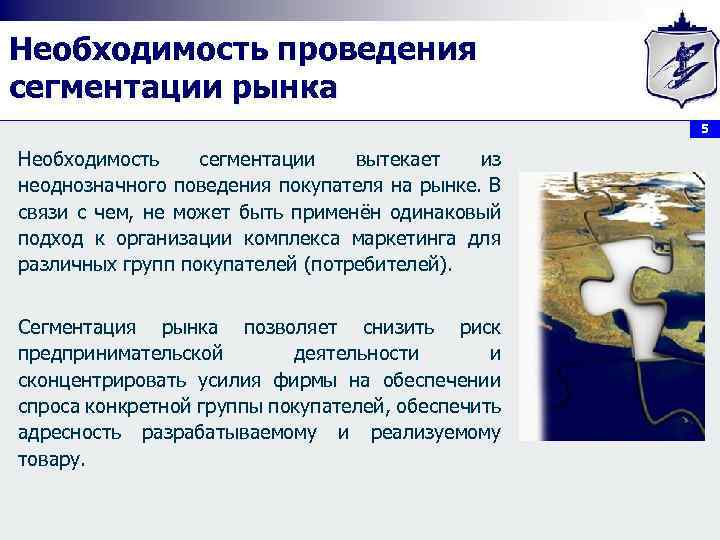 Необходимость проведения сегментации рынка

5

Необходимость сегментации вытекает из неоднозначного поведения покупателя на рынке. В связи с чем, не может быть применён одинаковый подход к организации комплекса маркетинга для различных групп покупателей (потребителей).

Сегментация рынка позволяет снизить риск предпринимательской деятельности и сконцентрировать усилия фирмы на обеспечении спроса конкретной группы покупателей, обеспечить адресность разрабатываемому и реализуемому товару.